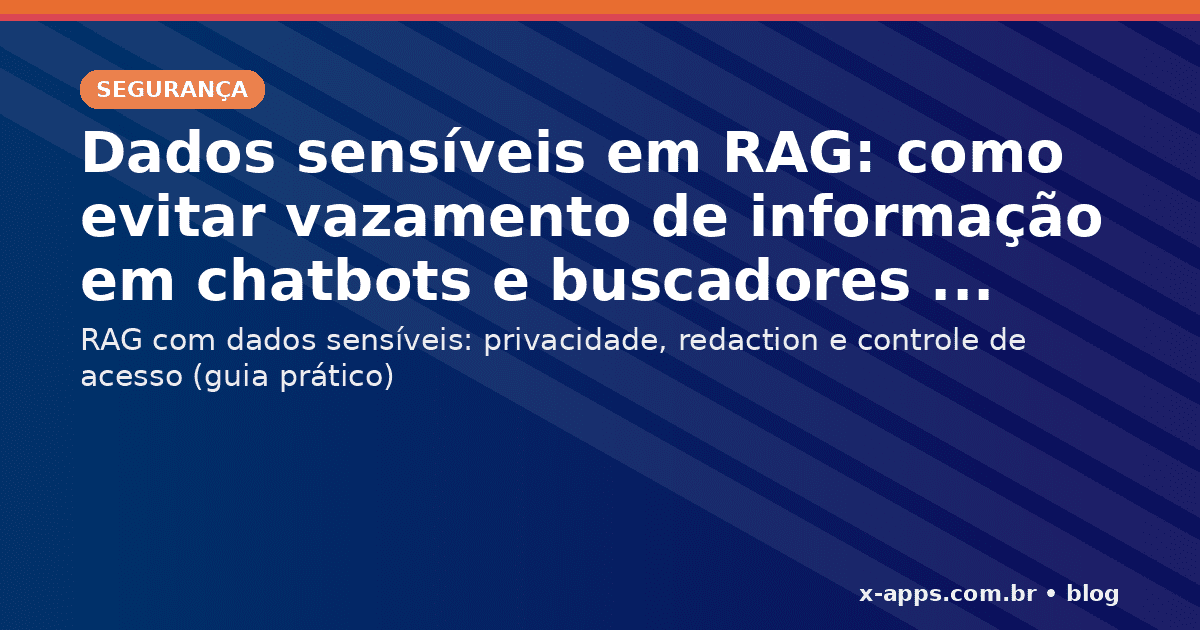 SEGURANÇA

Dados sensíveis em RAG: como evitar vazamento de informação em chatbots e buscadores ...

RAG com dados sensíveis: privacidade, redaction e controle de acesso (guia prático)

x-apps.com.br • blog